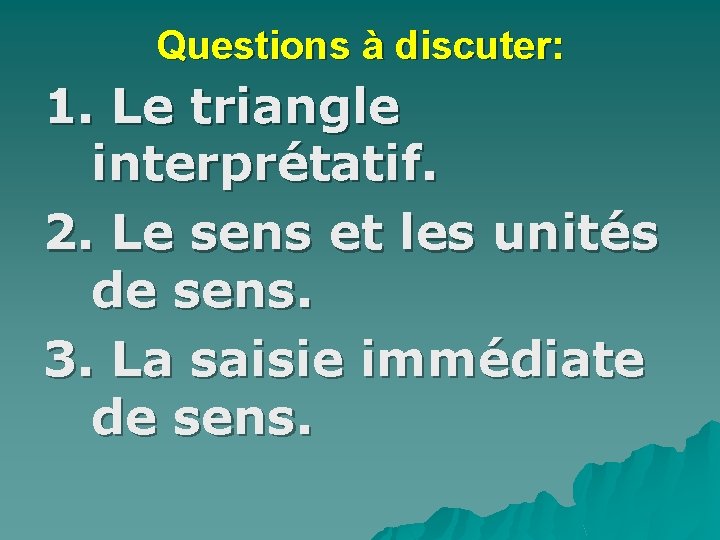 Questions à discuter:

1. Le triangle interprétatif.

2. Le sens et les unités de sens.

3. La saisie immédiate de sens.